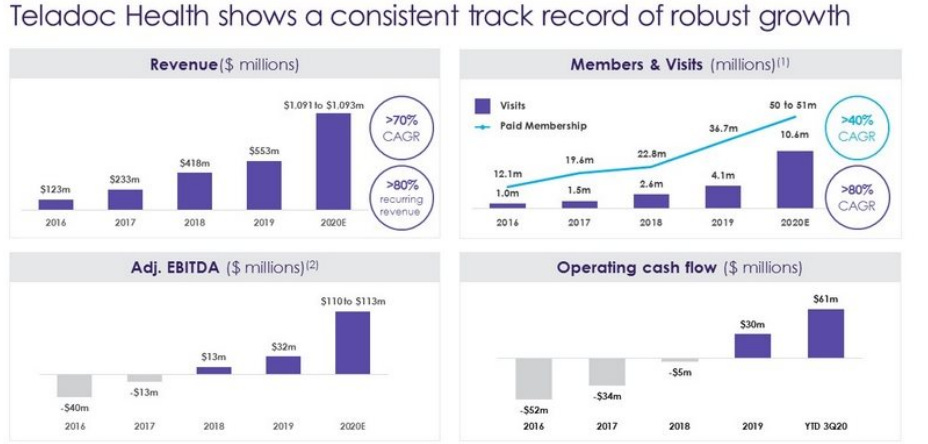 Teladoc Health shows a consistent track record of robust growth

Revenue($ millions)

$123m
$233m
$418m
$553m
$1,091 to $1,093m

2016
2017
2018
2019
2020E

>70% CAGR

>80% recurring revenue

Members & Visits (millions)$^{(1)}$

Visits
Paid Membership

12.1m
19.6m
22.8m
36.7m
50 to 51m

1.0m
1.5m
2.6m
4.1m
10.6m

2016
2017
2018
2019
2020E

>40% CAGR

>80% CAGR

Adj. EBITDA ($ millions)$^{(2)}$

-$40m
-$13m
$13m
$32m
$110 to $113m

2016
2017
2018
2019
2020E

Operating cash flow ($ millions)

-$52m
-$34m
-$5m
$30m
$61m

2016
2017
2018
2019
YTD 3Q20